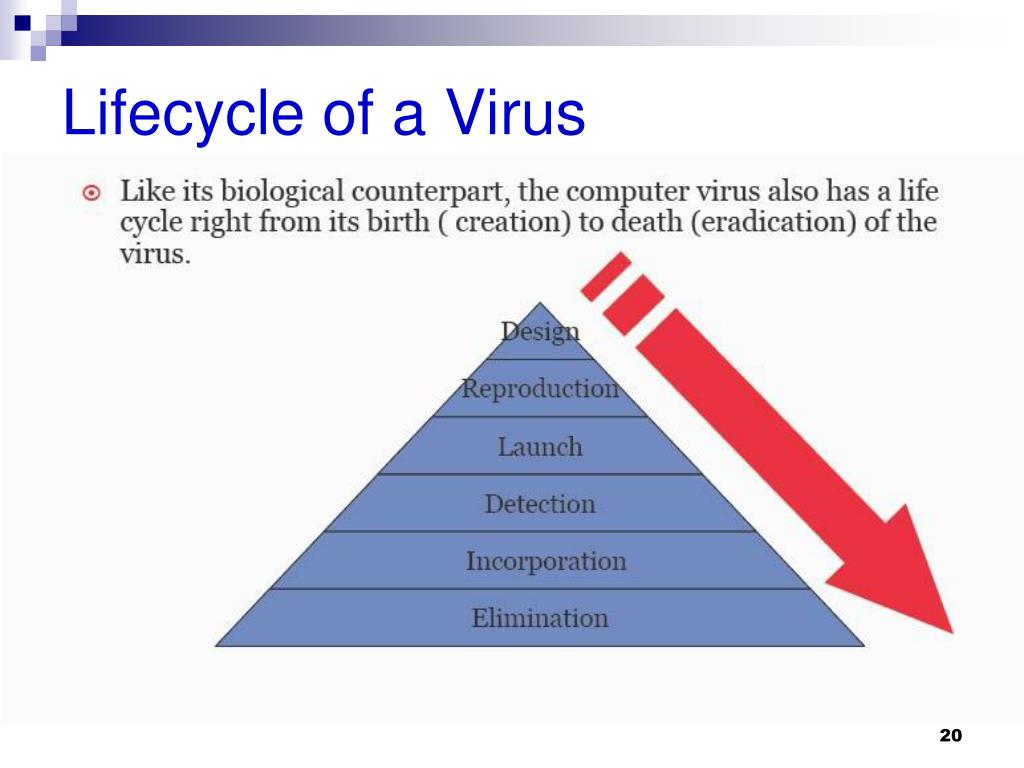 Lifecycle of a Virus

Like its biological counterpart, the computer virus also has a life cycle right from its birth ( creation) to death (eradication) of the virus.

Design
Reproduction
Launch
Detection
Incorporation
Elimination

20